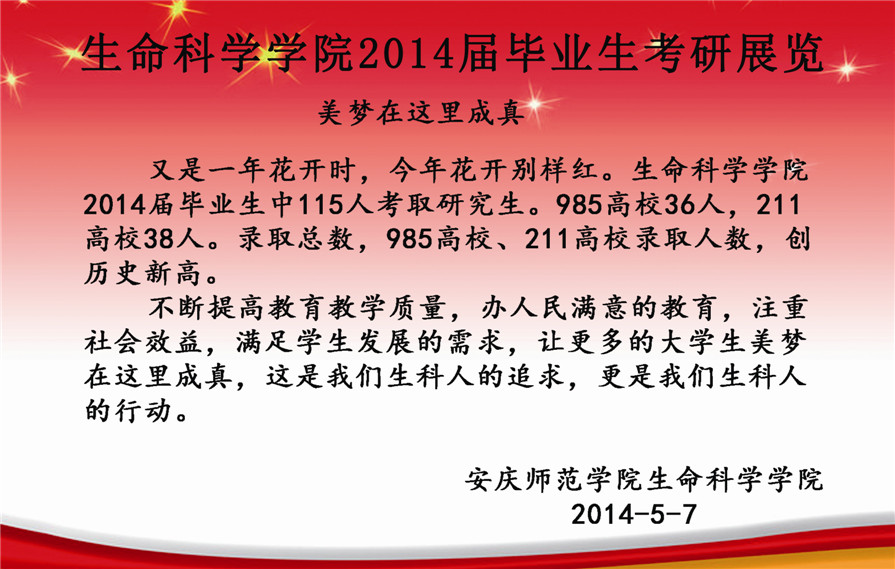 生命科学学院2014届毕业生考研展览

美梦在这里成真

又是一年花开时，今年花开别样红。生命科学学院2014届毕业生中115人考取研究生。985高校36人，211高校38人。录取总数，985高校、211高校录取人数，创历史新高。

不断提高教育教学质量，办人民满意的教育，注重社会效益，满足学生发展的需求，让更多的大学生美梦在这里成真，这是我们生科人的追求，更是我们生科人的行动。

安庆师范学院生命科学学院
2014-5-7